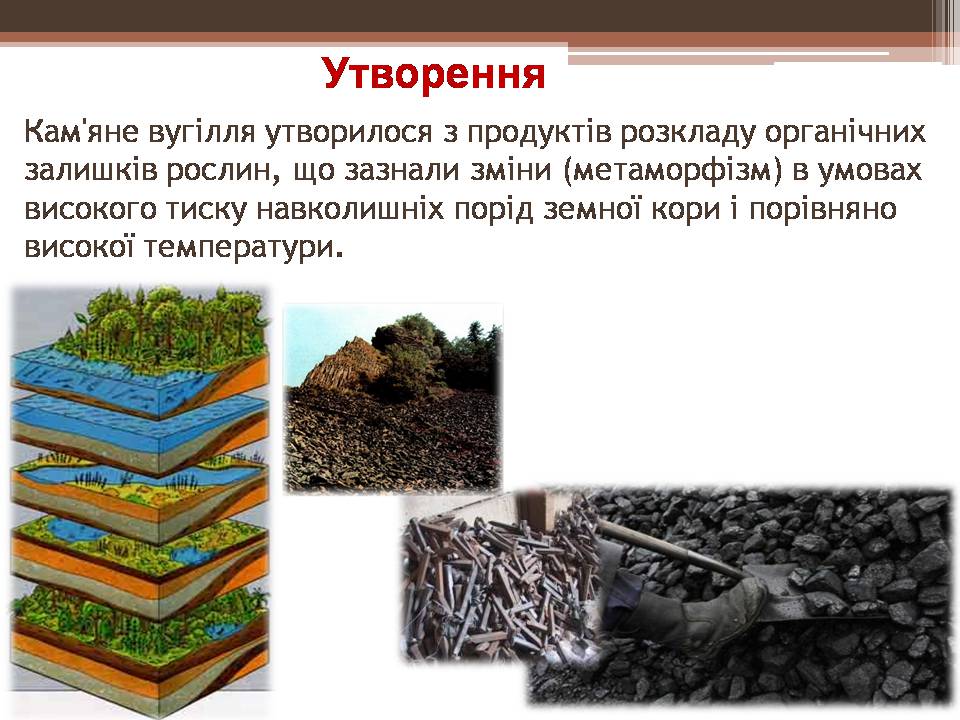 Утворення

Кам'яне вугілля утворилося з продуктів розкладу органічних залишків рослин, що зазнали зміни (метаморфізм) в умовах високого тиску навколишніх порід земної кори і порівняно високої температури.